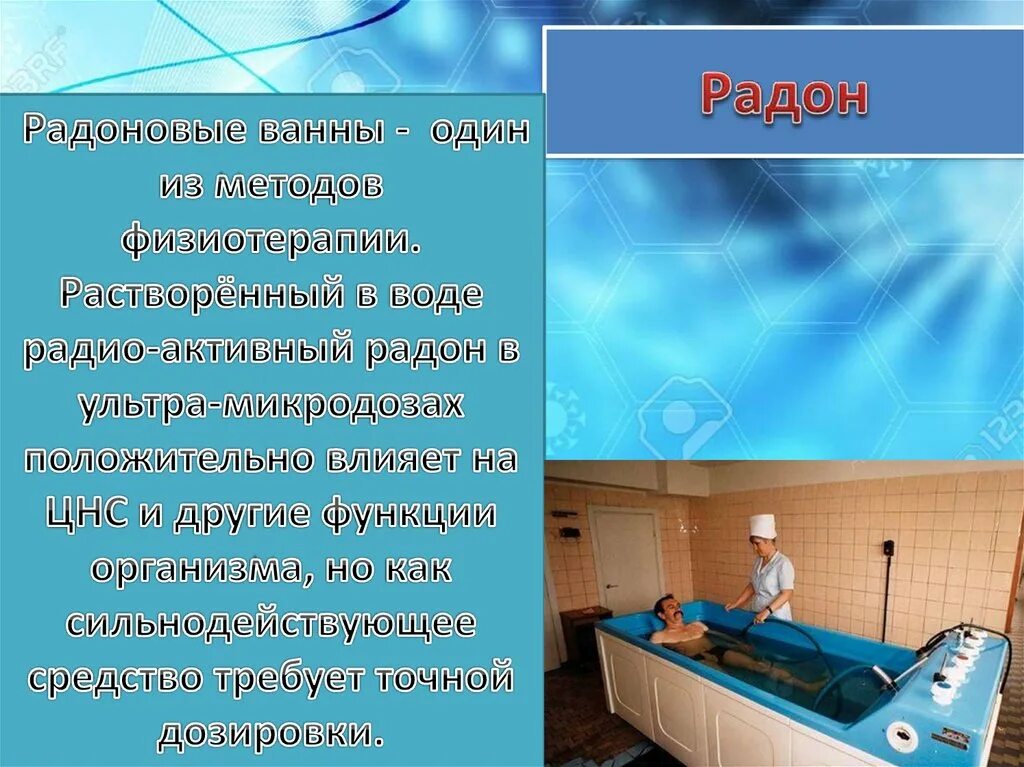 Радон

Радоновые ванны - один из методов физиотерапии. Растворённый в воде радио-активный радон в ультра-микродозах положительно влияет на ЦНС и другие функции организма, но как сильнодействующее средство требует точной дозировки.